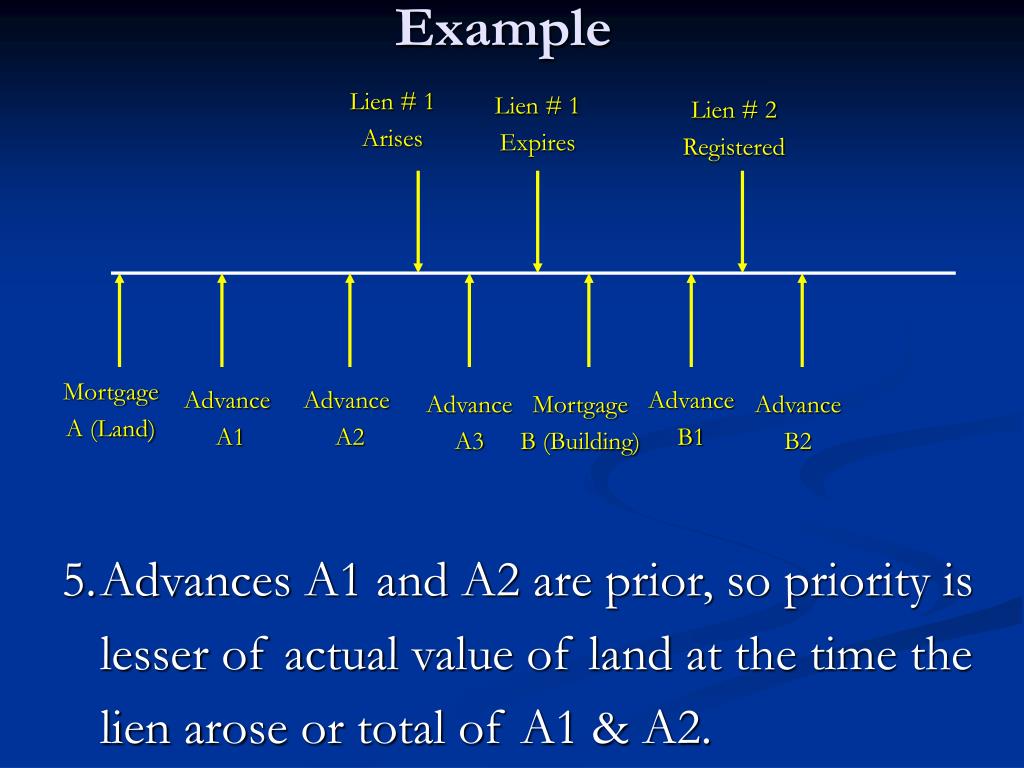 Example

Lien # 1 Arises

Lien # 1 Expires

Lien # 2 Registered

Mortgage A (Land)

Advance A1

Advance A2

Advance A3

Mortgage B (Building)

Advance B1

Advance B2

5. Advances A1 and A2 are prior, so priority is lesser of actual value of land at the time the lien arose or total of A1 & A2.